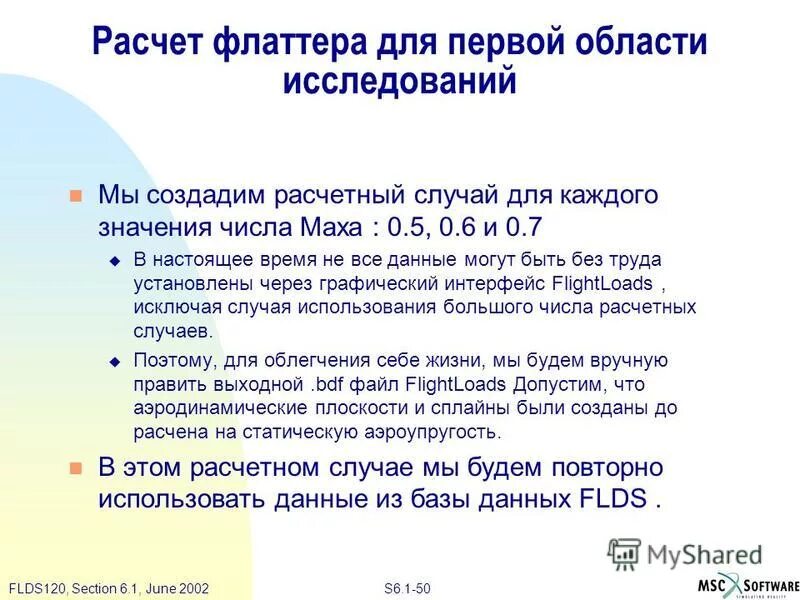 Расчет флаттера для первой области исследований

Мы создадим расчетный случай для каждого значения числа Маха : 0.5, 0.6 и 0.7

В настоящее время не все данные могут быть без труда установлены через графический интерфейс FlightLoads , исключая случая использования большого числа расчетных случаев.

Поэтому, для облегчения себе жизни, мы будем вручную править выходной .bdf файл FlightLoads Допустим, что аэродинамические плоскости и сплайны были созданы до расчена на статическую аэроупругость.

В этом расчетном случае мы будем повторно использовать данные из базы данных FLDS .

MyShared

FLDS120, Section 6.1, June 2002

S6.1-50

MSC SOFTWARE
SIMULATING REALITY